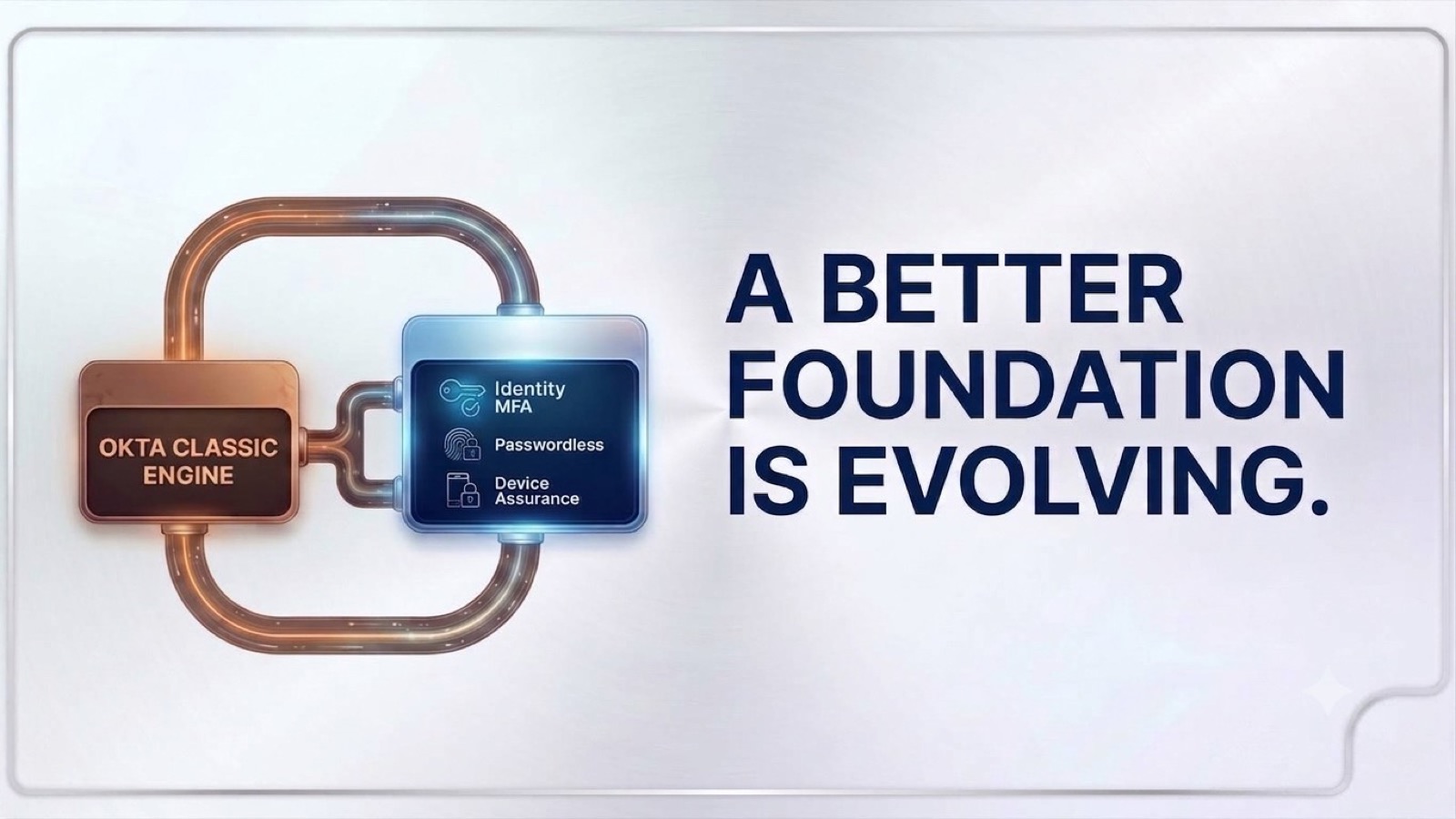 OKTA CLASSIC ENGINE

Identity MFA

Passwordless

Device Assurance

A BETTER FOUNDATION IS EVOLVING.